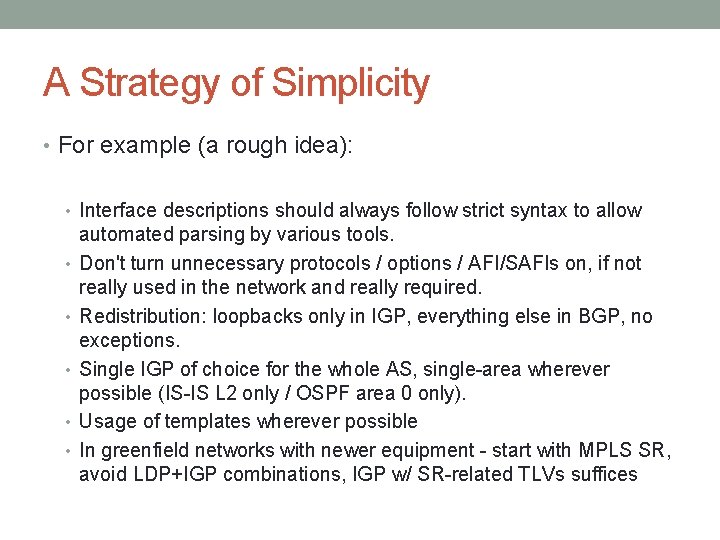 A Strategy of Simplicity

• For example (a rough idea):

• Interface descriptions should always follow strict syntax to allow automated parsing by various tools.
• Don't turn unnecessary protocols / options / AFI/SAFIs on, if not really used in the network and really required.
• Redistribution: loopbacks only in IGP, everything else in BGP, no exceptions.
• Single IGP of choice for the whole AS, single-area wherever possible (IS-IS L2 only / OSPF area 0 only).
• Usage of templates wherever possible
• In greenfield networks with newer equipment - start with MPLS SR, avoid LDP+IGP combinations, IGP w/ SR-related TLVs suffices